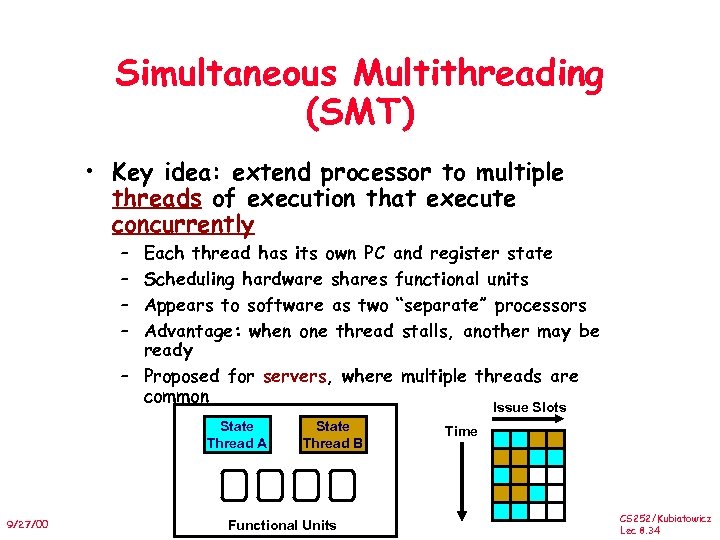 Simultaneous Multithreading (SMT)

• Key idea: extend processor to multiple threads of execution that execute concurrently
– Each thread has its own PC and register state
– Scheduling hardware shares functional units
– Appears to software as two "separate" processors
– Advantage: when one thread stalls, another may be ready
– Proposed for servers, where multiple threads are common

State Thread A

State Thread B

Functional Units

Issue Slots

Time

9/27/00

CS252/Kubiatowicz
Lec 8.34